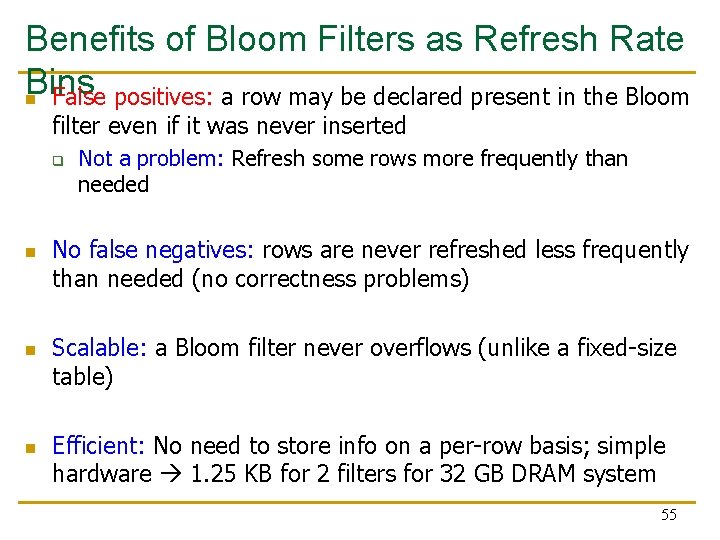 Benefits of Bloom Filters as Refresh Rate Bins

False positives: a row may be declared present in the Bloom filter even if it was never inserted

Not a problem: Refresh some rows more frequently than needed

No false negatives: rows are never refreshed less frequently than needed (no correctness problems)

Scalable: a Bloom filter never overflows (unlike a fixed-size table)

Efficient: No need to store info on a per-row basis; simple hardware → 1.25 KB for 2 filters for 32 GB DRAM system

55